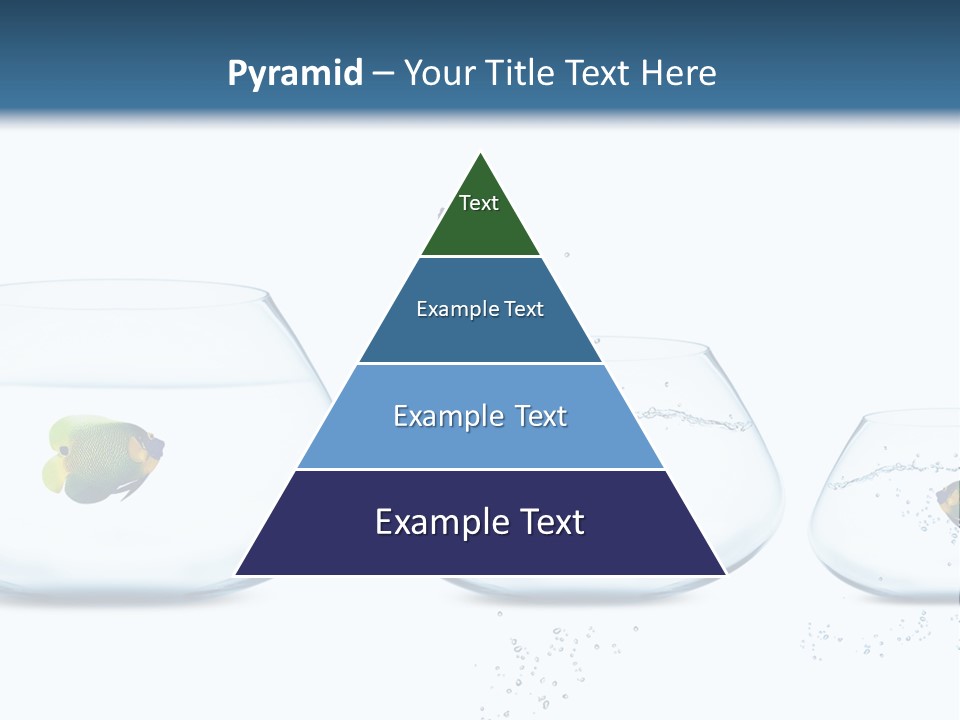 Pyramid – Your Title Text Here

Text

Example Text

Example Text

Example Text